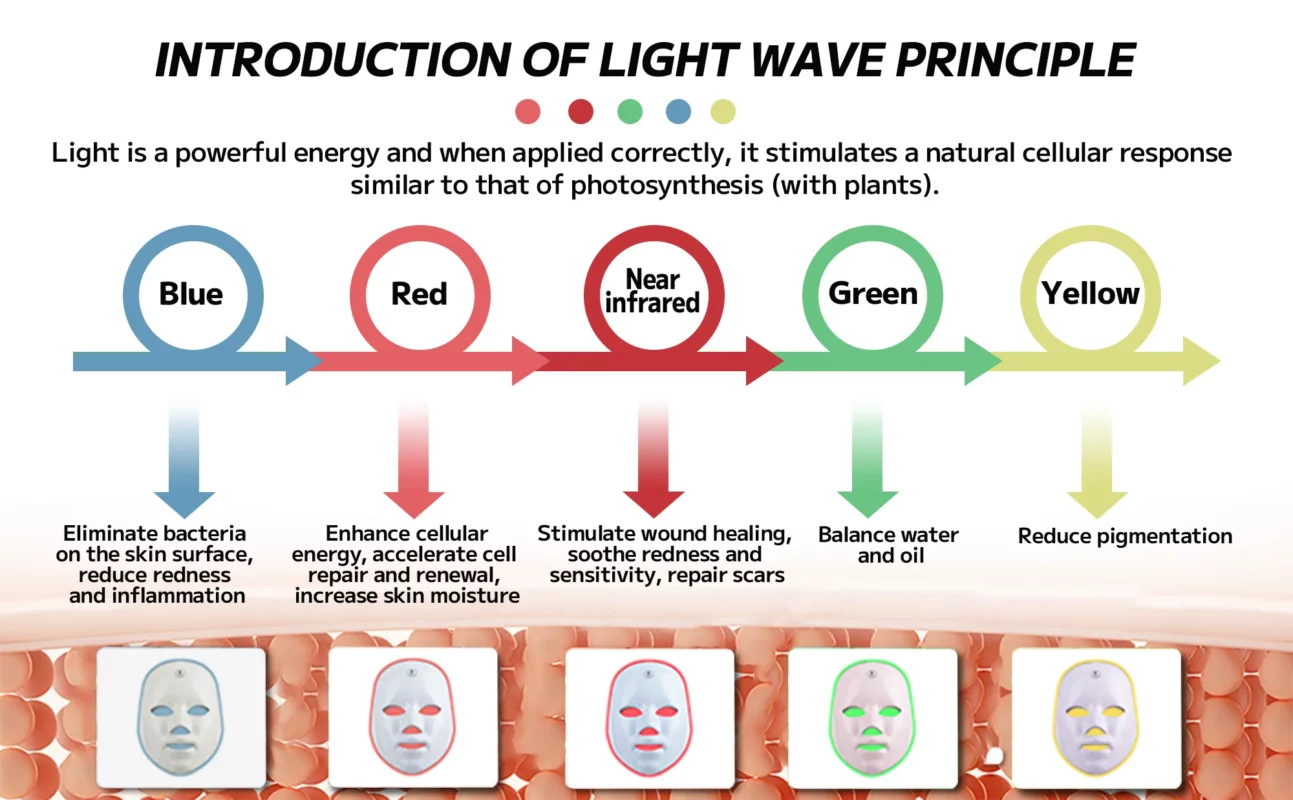 INTRODUCTION OF LIGHT WAVE PRINCIPLE

Light is a powerful energy and when applied correctly, it stimulates a natural cellular response similar to that of photosynthesis (with plants).

Blue

Red

Near infrared

Green

Yellow

Eliminate bacteria on the skin surface, reduce redness and inflammation

Enhance cellular energy, accelerate cell repair and renewal, increase skin moisture

Stimulate wound healing, soothe redness and sensitivity, repair scars

Balance water and oil

Reduce pigmentation